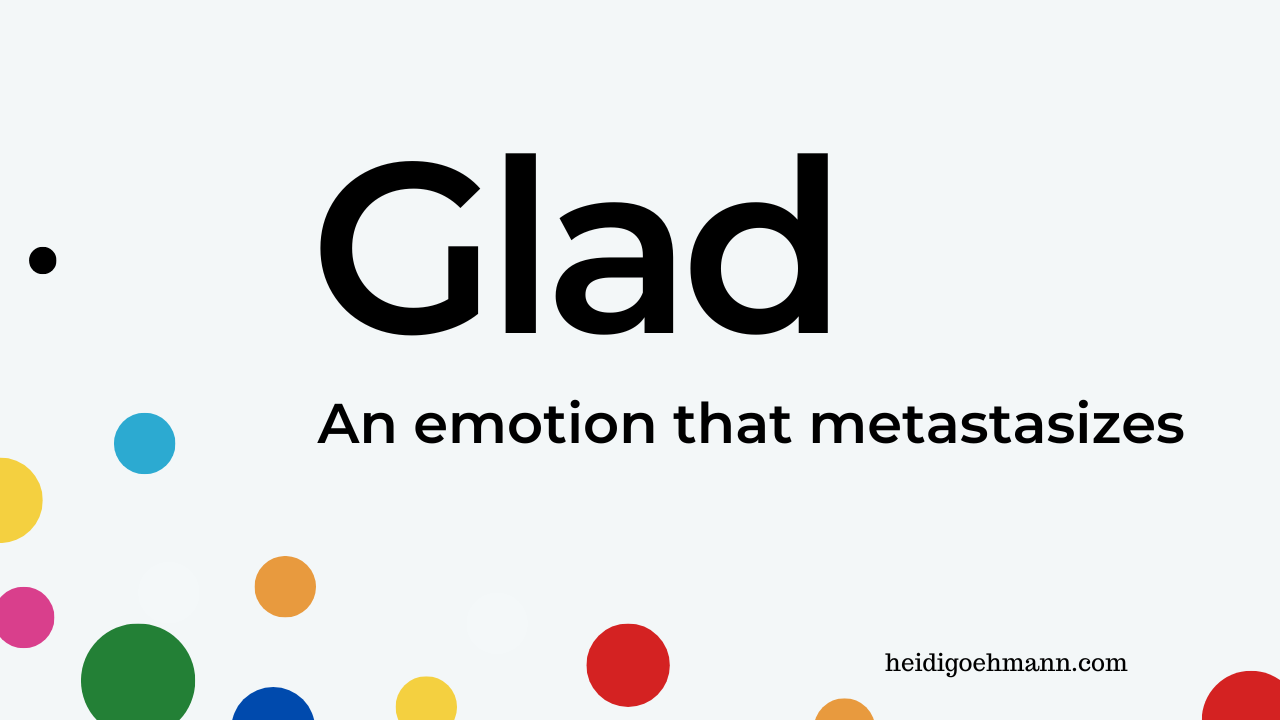 Glad

An emotion that metastasizes

heidigoehmann.com